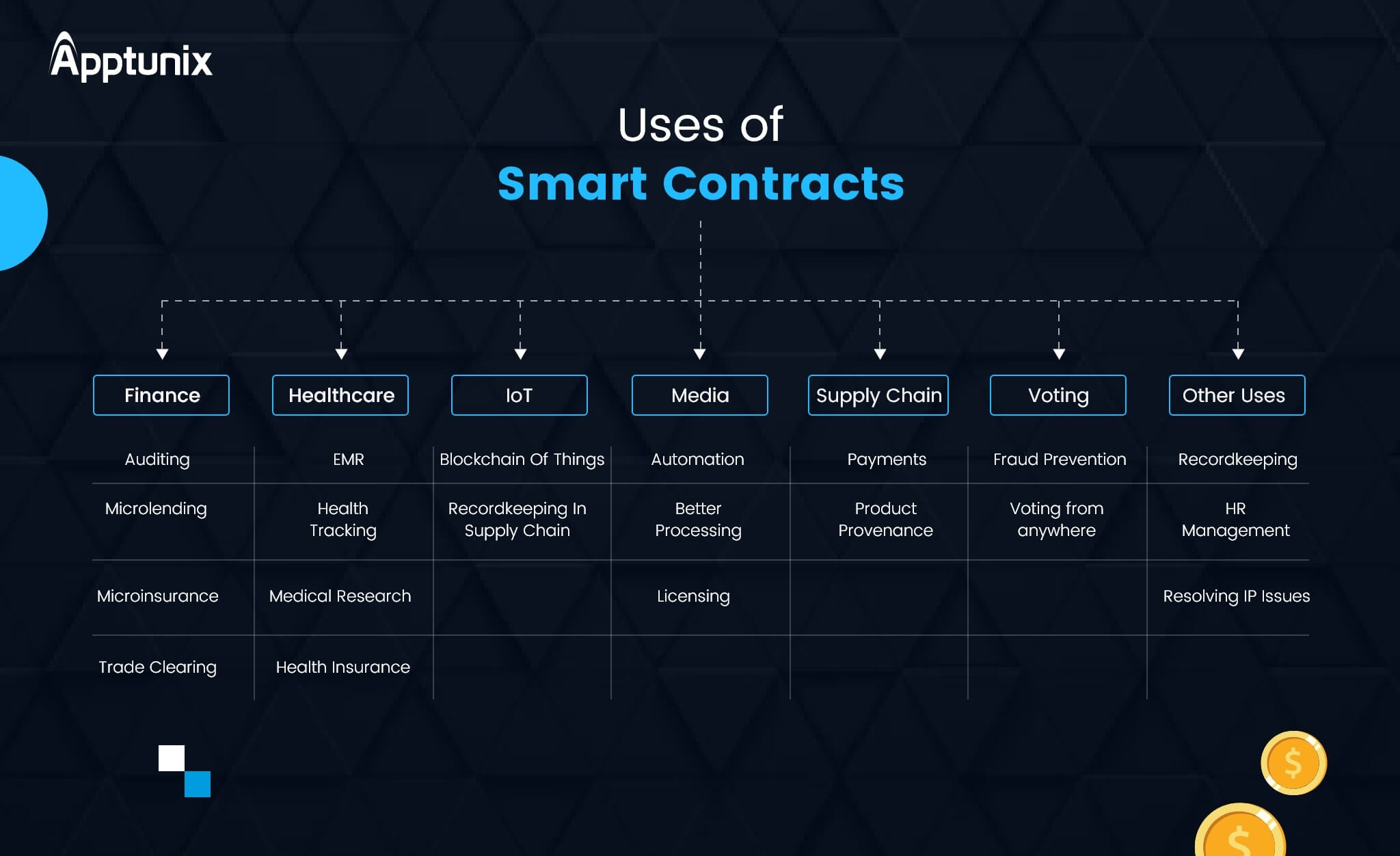 Apptunix

Uses of
Smart Contracts

| Finance | Healthcare | IoT | Media | Supply Chain | Voting | Other Uses |
|---|---|---|---|---|---|---|
| Auditing | EMR | Blockchain Of Things | Automation | Payments | Fraud Prevention | Recordkeeping |
| Microlending | Health Tracking | Recordkeeping In Supply Chain | Better Processing | Product Provenance | Voting from anywhere | HR Management |
| Microinsurance | Medical Research | | Licensing | | | Resolving IP Issues |
| Trade Clearing | Health Insurance | | | | | |

$
$